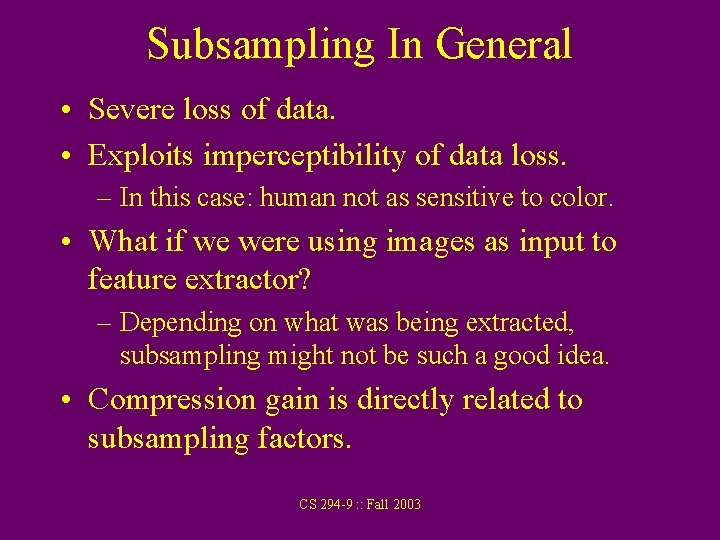 Subsampling In General

• Severe loss of data.

• Exploits imperceptibility of data loss.

– In this case: human not as sensitive to color.

• What if we were using images as input to feature extractor?

– Depending on what was being extracted, subsampling might not be such a good idea.

• Compression gain is directly related to subsampling factors.

CS 294-9 :: Fall 2003